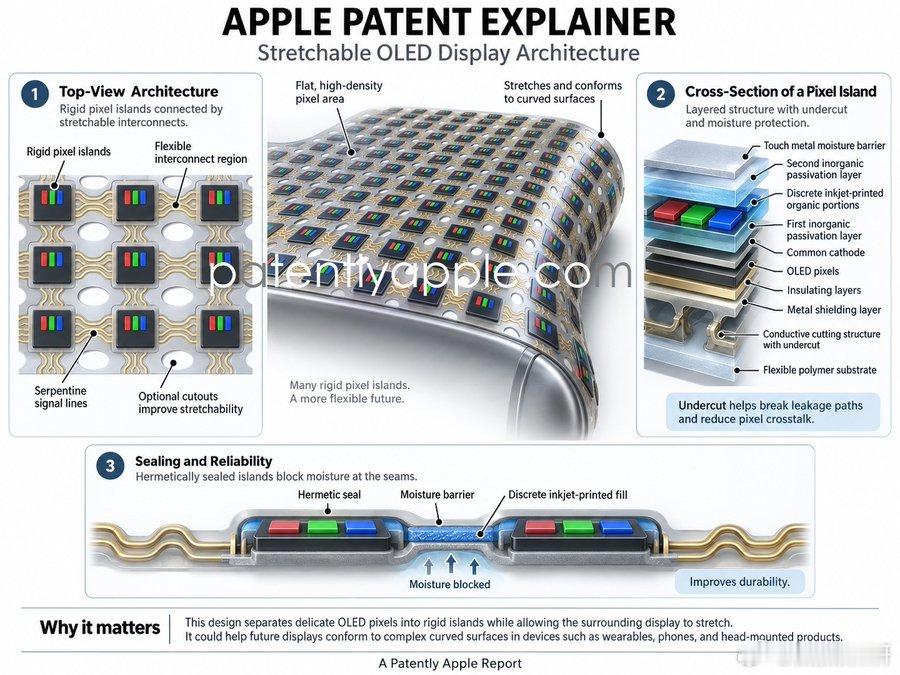 APPLE PATENT EXPLAINER
Stretchable OLED Display Architecture

1 Top-View Architecture
Rigid pixel islands connected by stretchable interconnects.

Rigid pixel islands
Flexible interconnect region
Serpentine signal lines
Optional cutouts improve stretchability

Flat, high-density pixel area
Stretches and conforms to curved surfaces

patentlyapple.com

Many rigid pixel islands.
A more flexible future.

2 Cross-Section of a Pixel Island
Layered structure with undercut and moisture protection.

Touch metal moisture barrier
Second inorganic passivation layer
Discrete inkjet-printed organic portions
First inorganic passivation layer
Common cathode
OLED pixels
Insulating layers
Metal shielding layer
Conductive cutting structure with undercut
Flexible polymer substrate

Undercut helps break leakage paths and reduce pixel crosstalk.

3 Sealing and Reliability
Hermetically sealed islands block moisture at the seams.

Hermetic seal
Moisture barrier
Discrete inkjet-printed fill
Moisture blocked
Improves durability.

Why it matters
This design separates delicate OLED pixels into rigid islands while allowing the surrounding display to stretch. It could help future displays conform to complex curved surfaces in devices such as wearables, phones, and head-mounted products.

A Patently Apple Report